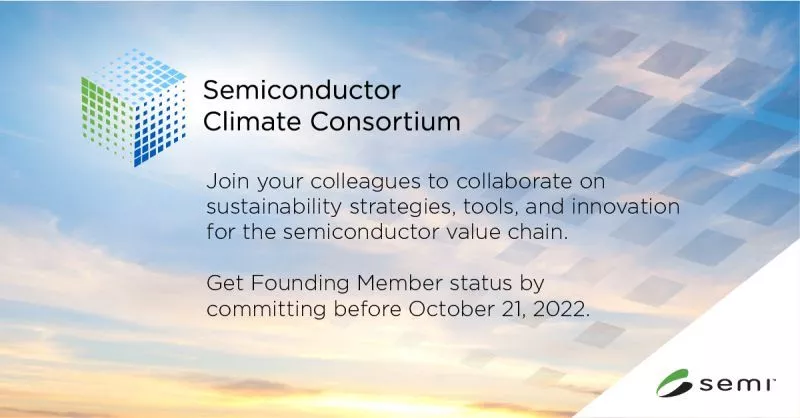 Semiconductor
Climate Consortium

Join your colleagues to collaborate on sustainability strategies, tools, and innovation for the semiconductor value chain.

Get Founding Member status by committing before October 21, 2022.

semi